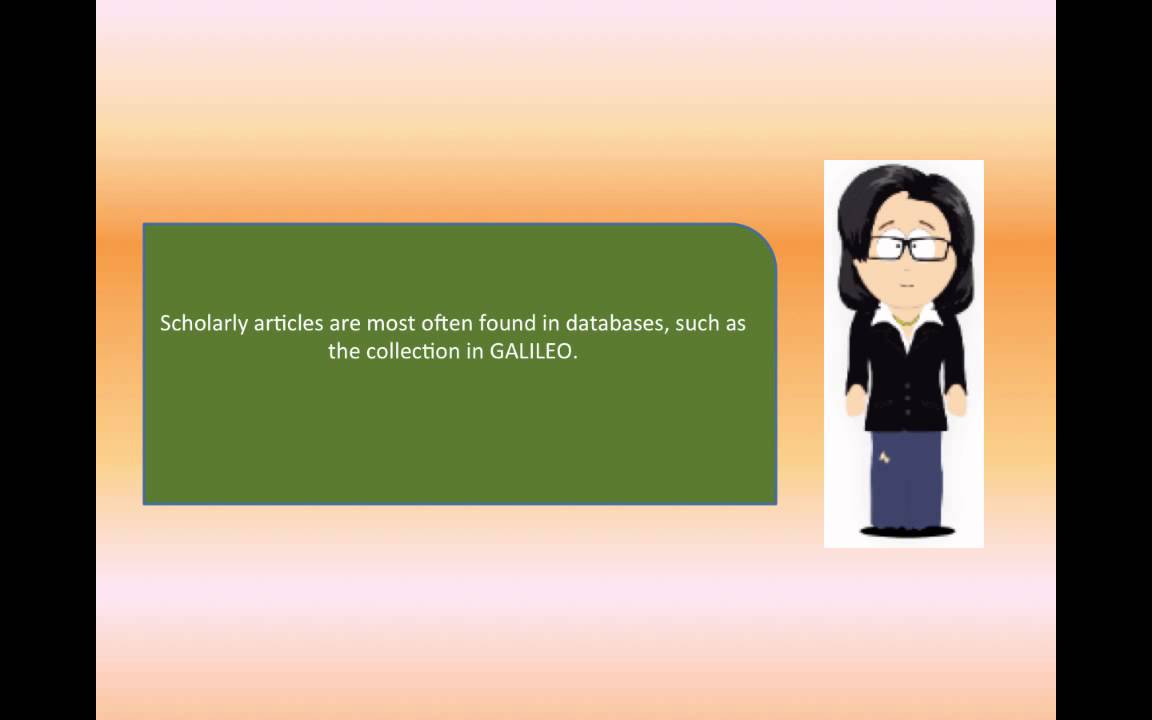 Scholarly articles are most often found in databases, such as the collection in GALILEO.